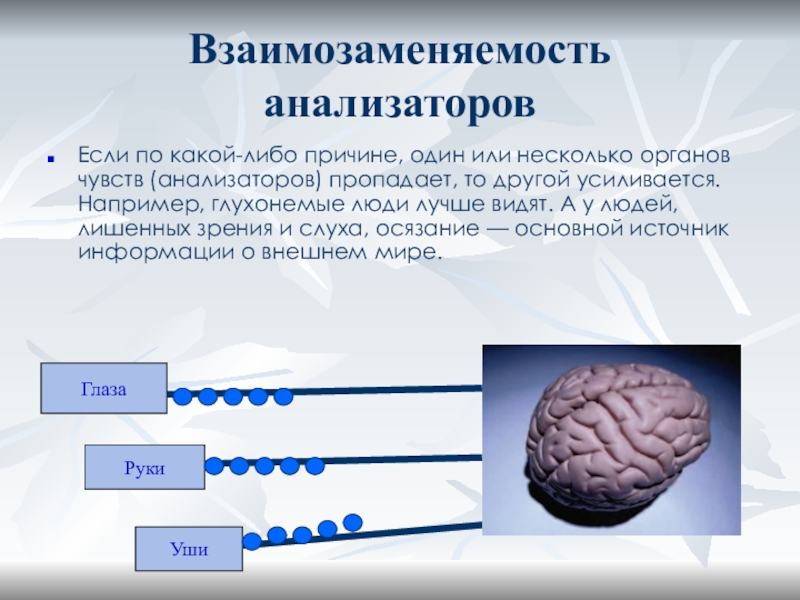 Взаимозаменяемость анализаторов

Если по какой-либо причине, один или несколько органов чувств (анализаторов) пропадает, то другой усиливается. Например, глухонемые люди лучше видят. А у людей, лишенных зрения и слуха, осязание — основной источник информации о внешнем мире.

Глаза

Руки

Уши